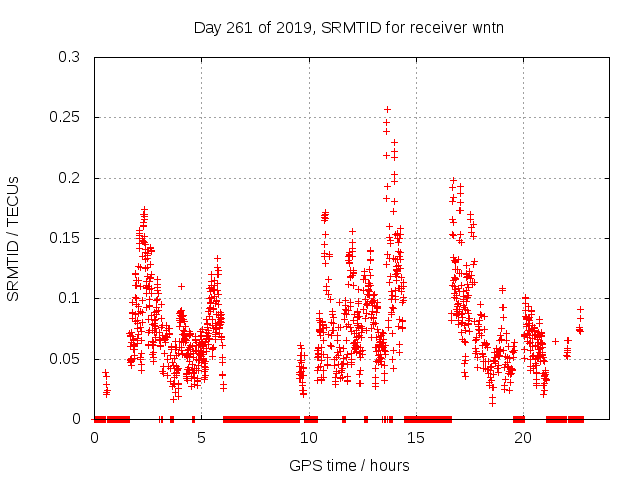 Day 261 of 2019, SRMTID for receiver wntn

SRMTID / TECUs

0.3
0.25
0.2
0.15
0.1
0.05
0

0
5
10
15
20

GPS time / hours